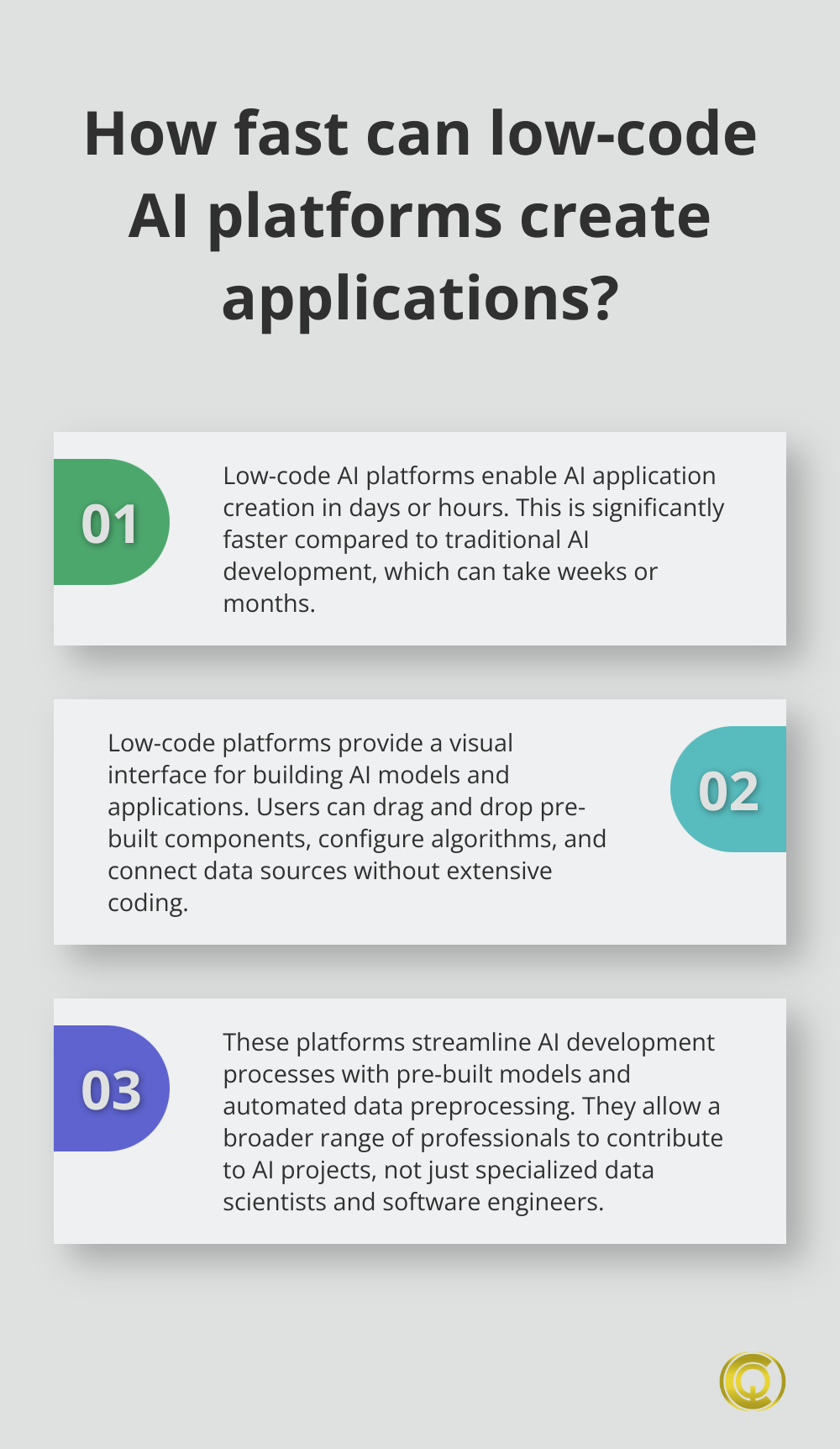 How fast can low-code AI platforms create applications?

01

Low-code AI platforms enable AI application creation in days or hours. This is significantly faster compared to traditional AI development, which can take weeks or months.

Low-code platforms provide a visual interface for building AI models and applications. Users can drag and drop pre-built components, configure algorithms, and connect data sources without extensive coding.

02

03

These platforms streamline AI development processes with pre-built models and automated data preprocessing. They allow a broader range of professionals to contribute to AI projects, not just specialized data scientists and software engineers.